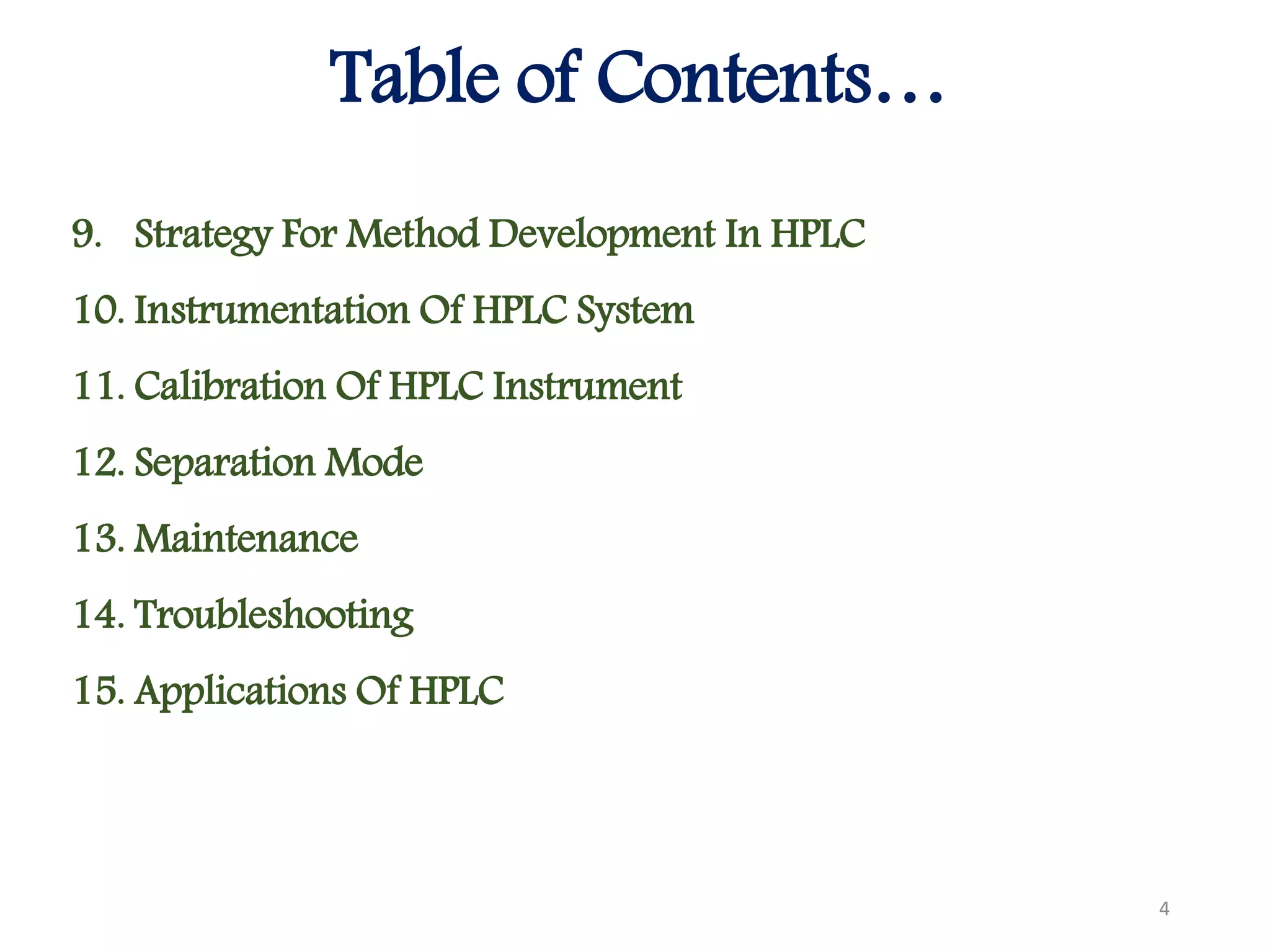 Table of Contents…

9. Strategy For Method Development In HPLC

10. Instrumentation Of HPLC System

11. Calibration Of HPLC Instrument

12. Separation Mode

13. Maintenance

14. Troubleshooting

15. Applications Of HPLC

4